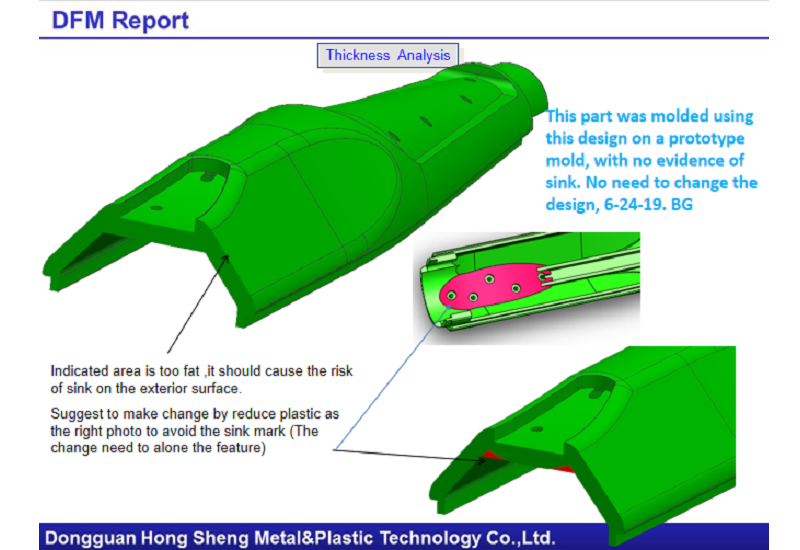 DFM Report

Thickness Analysis

This part was molded using this design on a prototype mold, with no evidence of sink. No need to change the design, 6-24-19. BG

Indicated area is too fat ,it should cause the risk of sink on the exterior surface.

Suggest to make change by reduce plastic as the right photo to avoid the sink mark (The change need to alone the feature)

Dongguan Hong Sheng Metal&Plastic Technology Co.,Ltd.